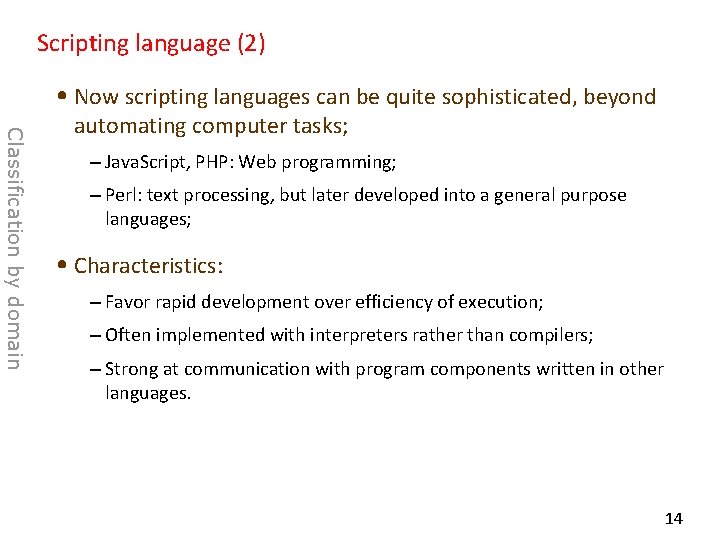 Scripting language (2)

Classification by domain

• Now scripting languages can be quite sophisticated, beyond automating computer tasks;

– JavaScript, PHP: Web programming;

– Perl: text processing, but later developed into a general purpose languages;

• Characteristics:

– Favor rapid development over efficiency of execution;

– Often implemented with interpreters rather than compilers;

– Strong at communication with program components written in other languages.

14